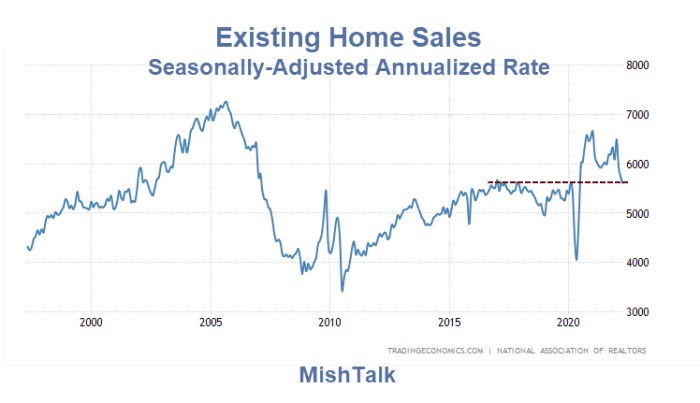 Existing Home Sales
Seasonally-Adjusted Annualized Rate

8000
7000
6000
5000
4000
3000

2000
2005
2010
2015
2020

TRADINGECONOMICS.COM | NATIONAL ASSOCIATION OF REALTORS

MishTalk